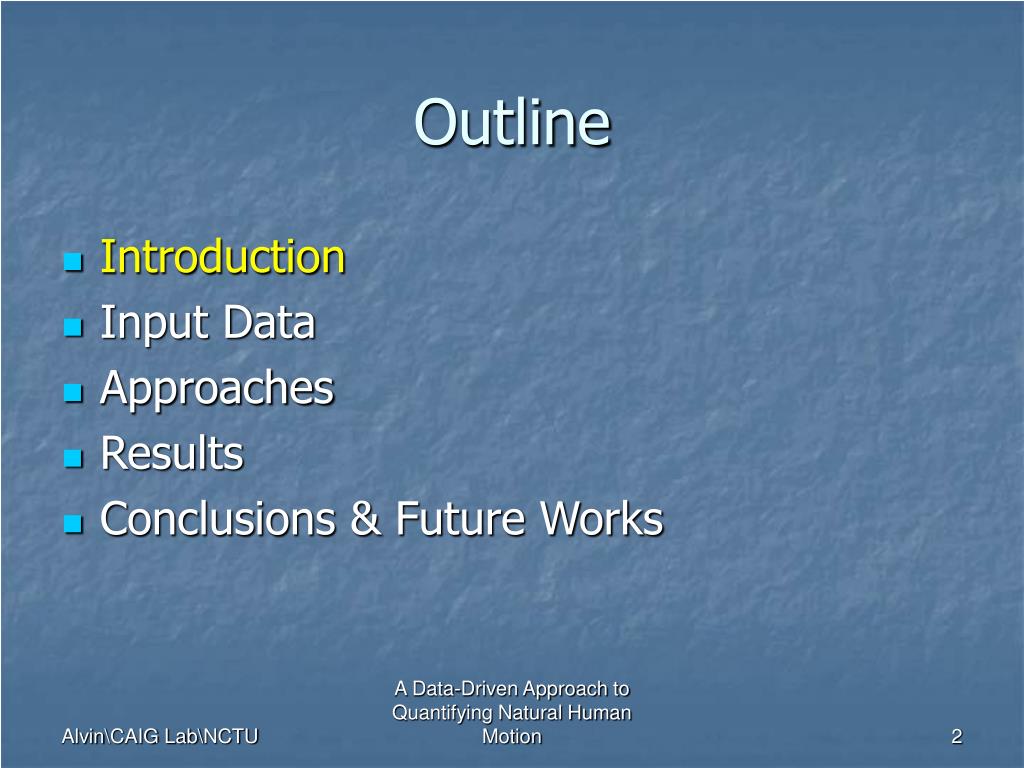 Outline

- Introduction
- Input Data
- Approaches
- Results
- Conclusions & Future Works

Alvin\CAIG Lab\NCTU

A Data-Driven Approach to Quantifying Natural Human Motion

2